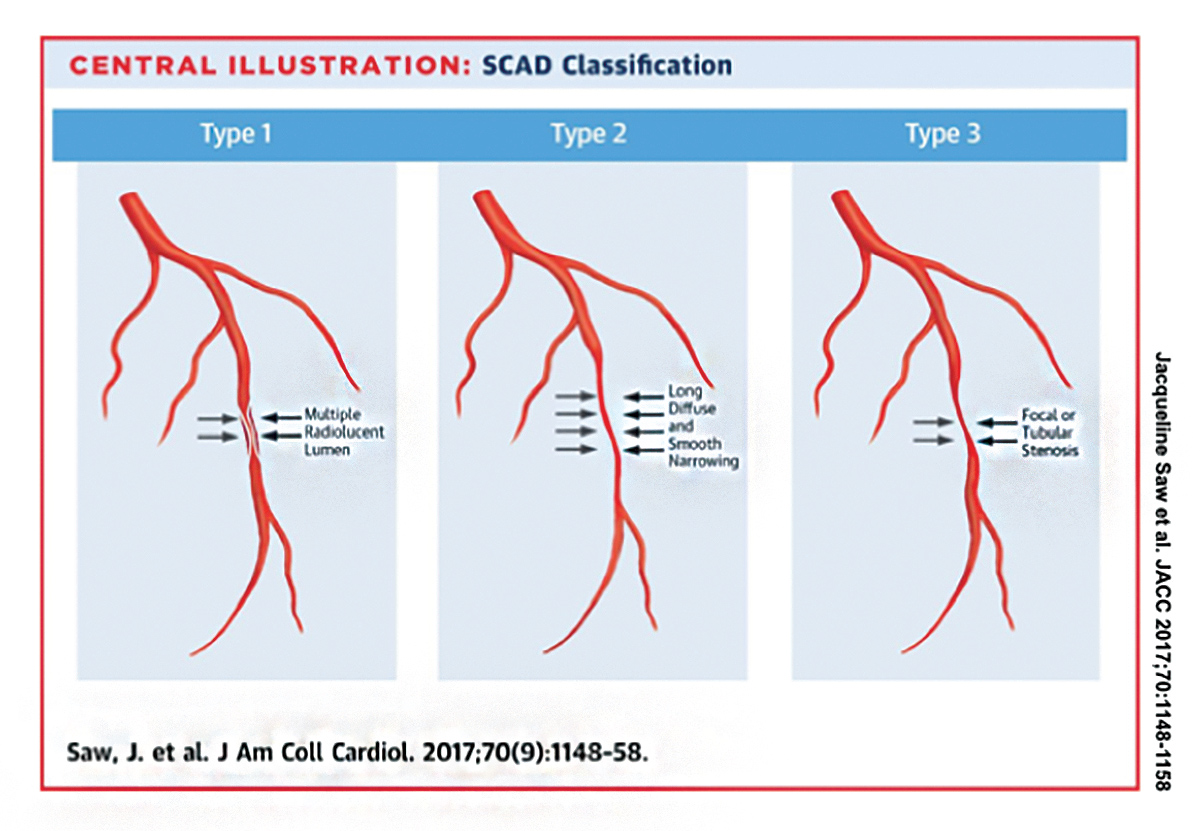 CENTRAL ILLUSTRATION: SCAD Classification

Type 1

Multiple Radiolucent Lumen

Type 2

Long Diffuse and Smooth Narrowing

Type 3

Focal or Tubular Stenosis

Saw, J. et al. J Am Coll Cardiol. 2017;70(9):1148-58.

Jacqueline Saw et al. JACC 2017;70:1148-1158